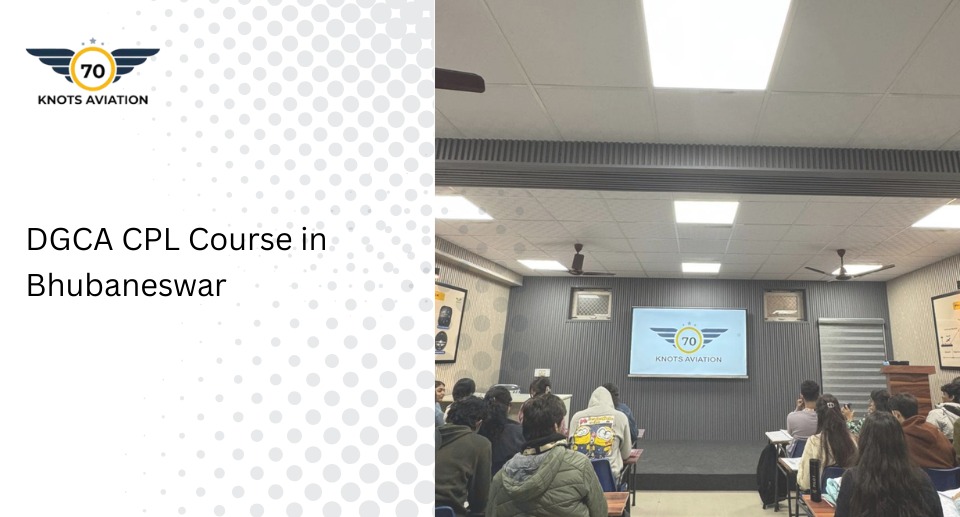 70
KNOTS AVIATION

DGCA CPL Course in Bhubaneswar

70
KNOTS AVIATION